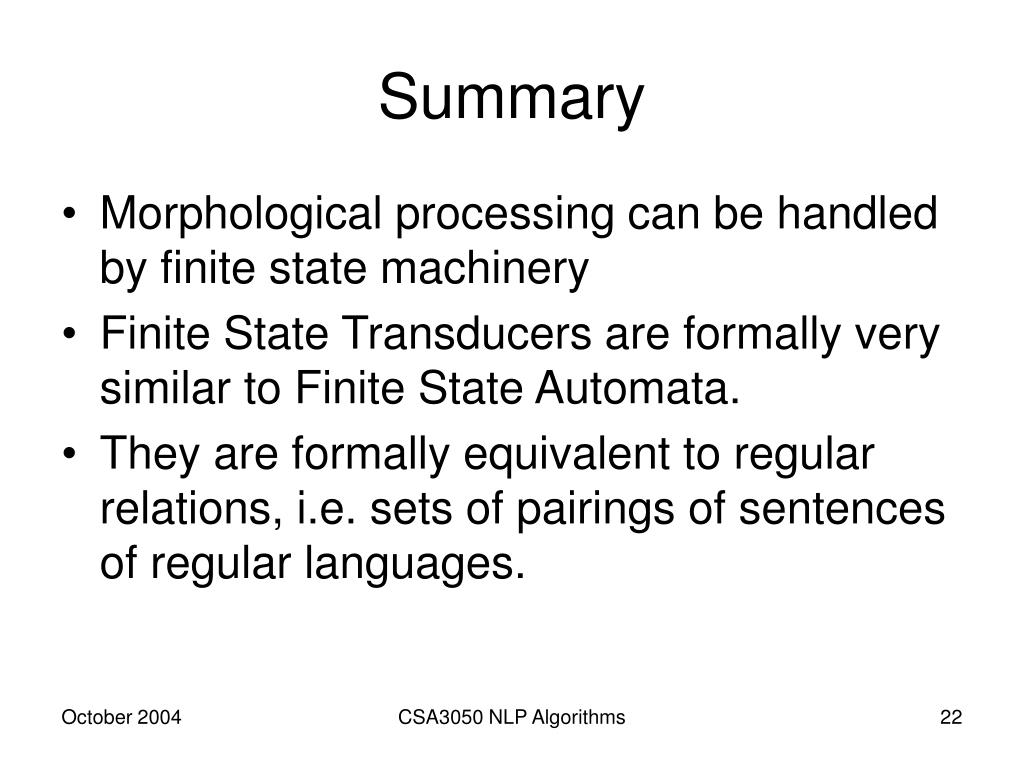 Summary

• Morphological processing can be handled by finite state machinery
• Finite State Transducers are formally very similar to Finite State Automata.
• They are formally equivalent to regular relations, i.e. sets of pairings of sentences of regular languages.

October 2004

CSA3050 NLP Algorithms

22